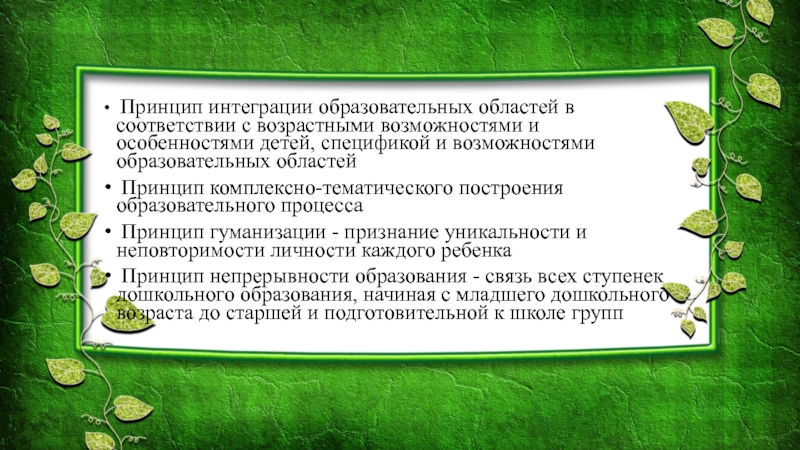 • Принцип интеграции образовательных областей в соответствии с возрастными возможностями и особенностями детей, спецификой и возможностями образовательных областей

• Принцип комплексно-тематического построения образовательного процесса

• Принцип гуманизации - признание уникальности и неповторимости личности каждого ребенка

• Принцип непрерывности образования - связь всех ступенек дошкольного образования, начиная с младшего дошкольного возраста до старшей и подготовительной к школе групп